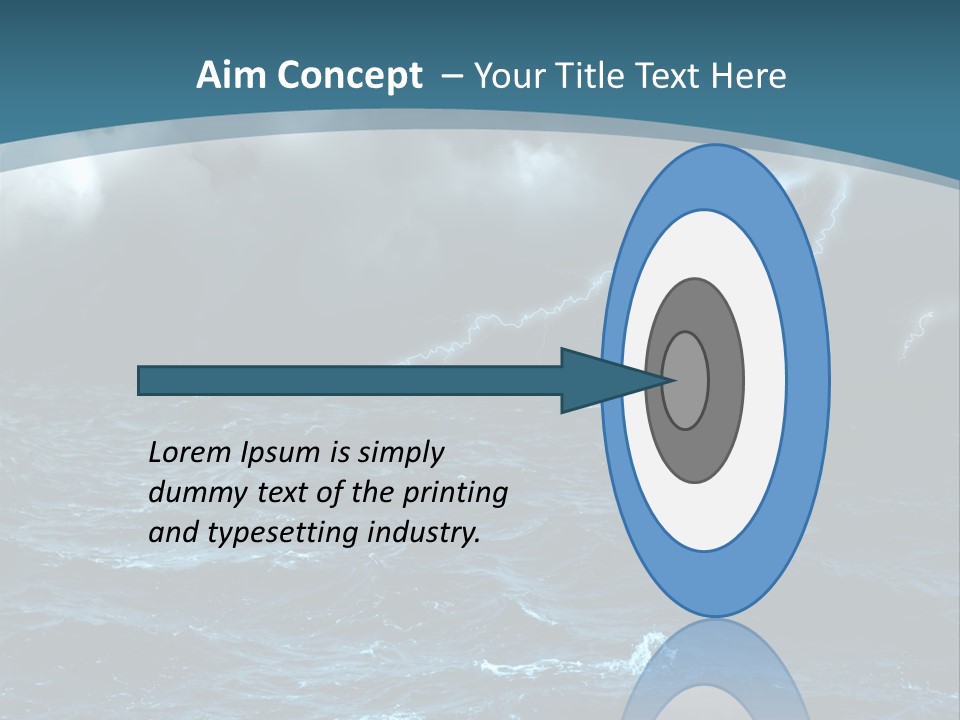 Aim Concept – Your Title Text Here

Lorem Ipsum is simply dummy text of the printing and typesetting industry.